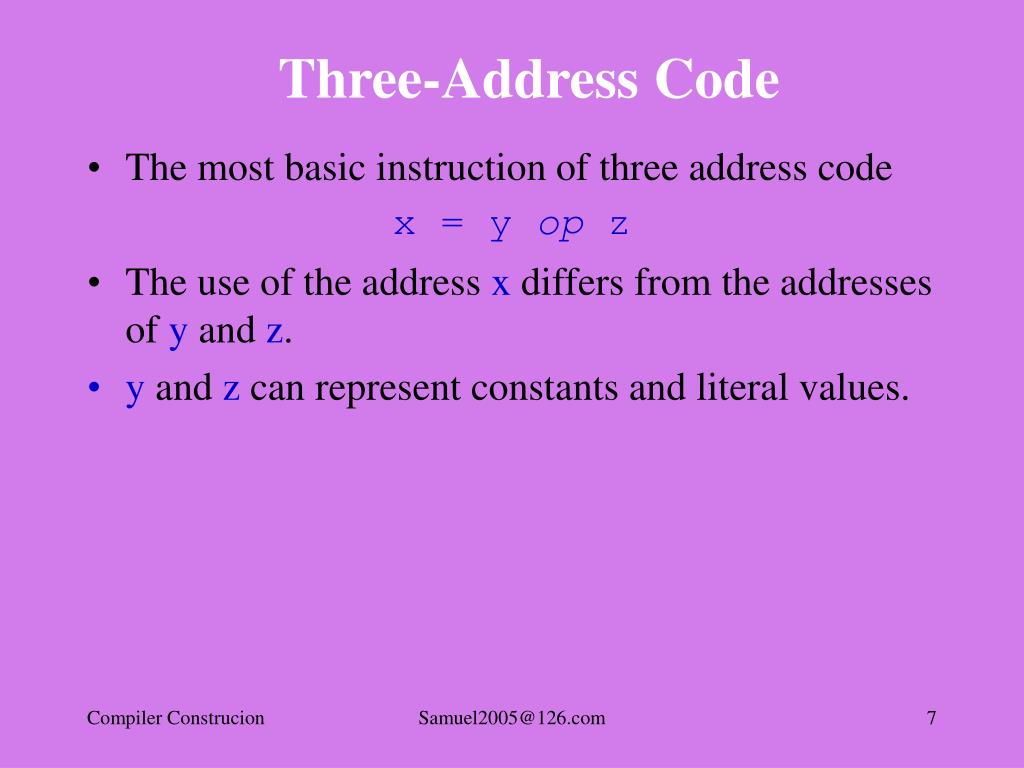 Three-Address Code

• The most basic instruction of three address code

x = y op z

• The use of the address x differs from the addresses of y and z.

• y and z can represent constants and literal values.

Compiler Construcion

Samuel2005@126.com

7